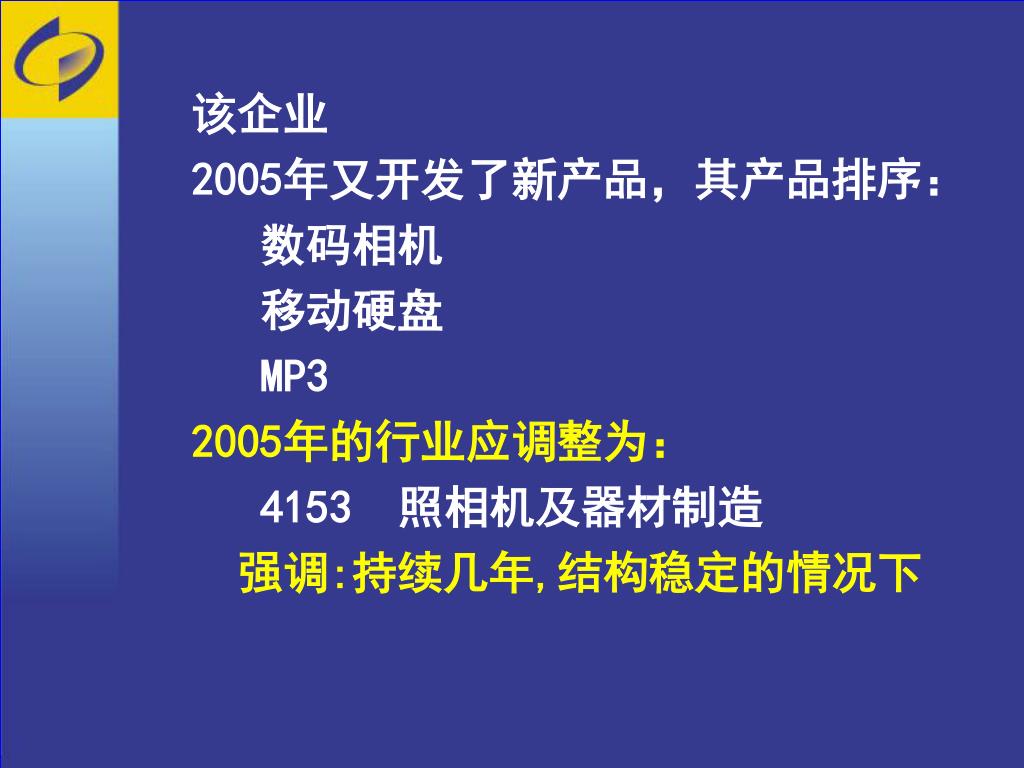 该企业

2005年又开发了新产品，其产品排序：

数码相机

移动硬盘

MP3

2005年的行业应调整为：

4153　照相机及器材制造

强调:持续几年,结构稳定的情况下